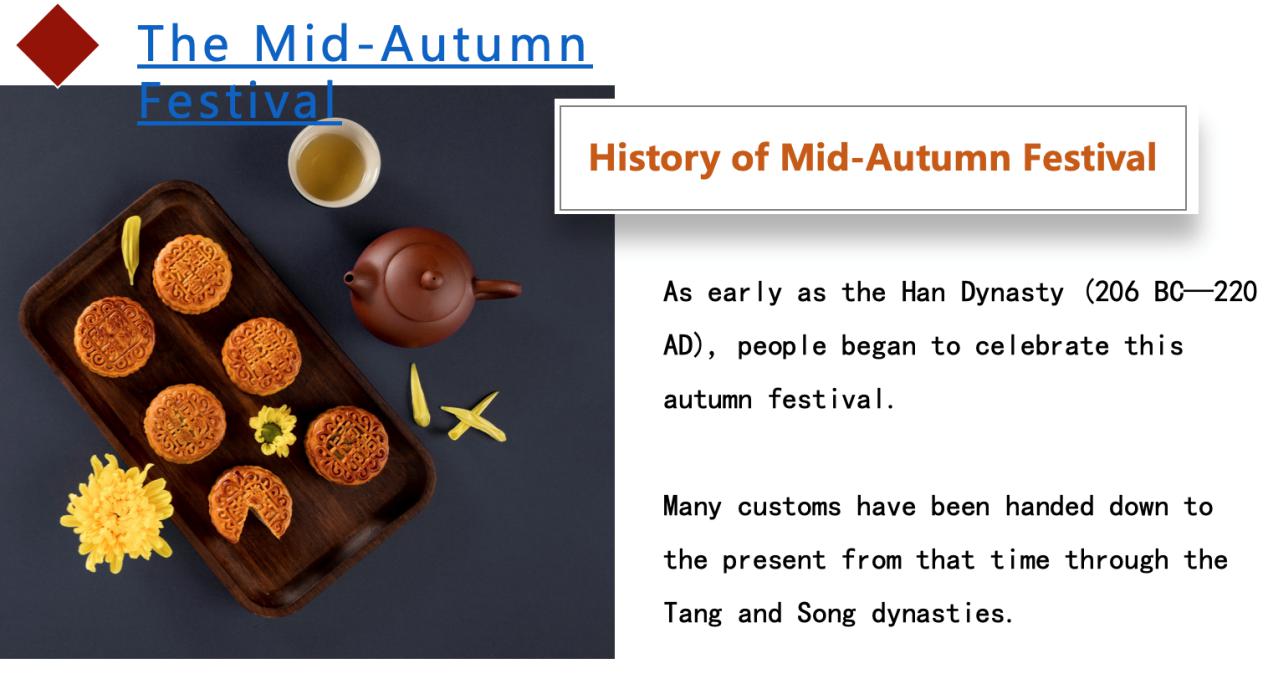 The Mid-Autumn Festival

History of Mid-Autumn Festival

As early as the Han Dynasty (206 BC—220 AD), people began to celebrate this autumn festival.

Many customs have been handed down to the present from that time through the Tang and Song dynasties.